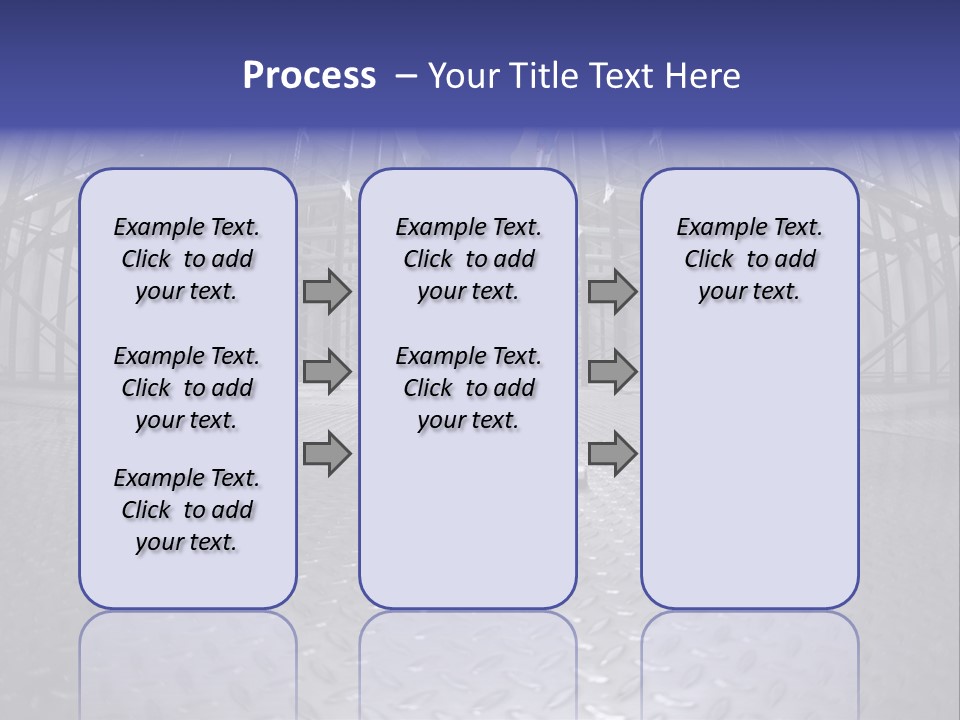 Process – Your Title Text Here

Example Text. Click to add your text.

Example Text. Click to add your text.

Example Text. Click to add your text.

Example Text. Click to add your text.

Example Text. Click to add your text.

Example Text. Click to add your text.